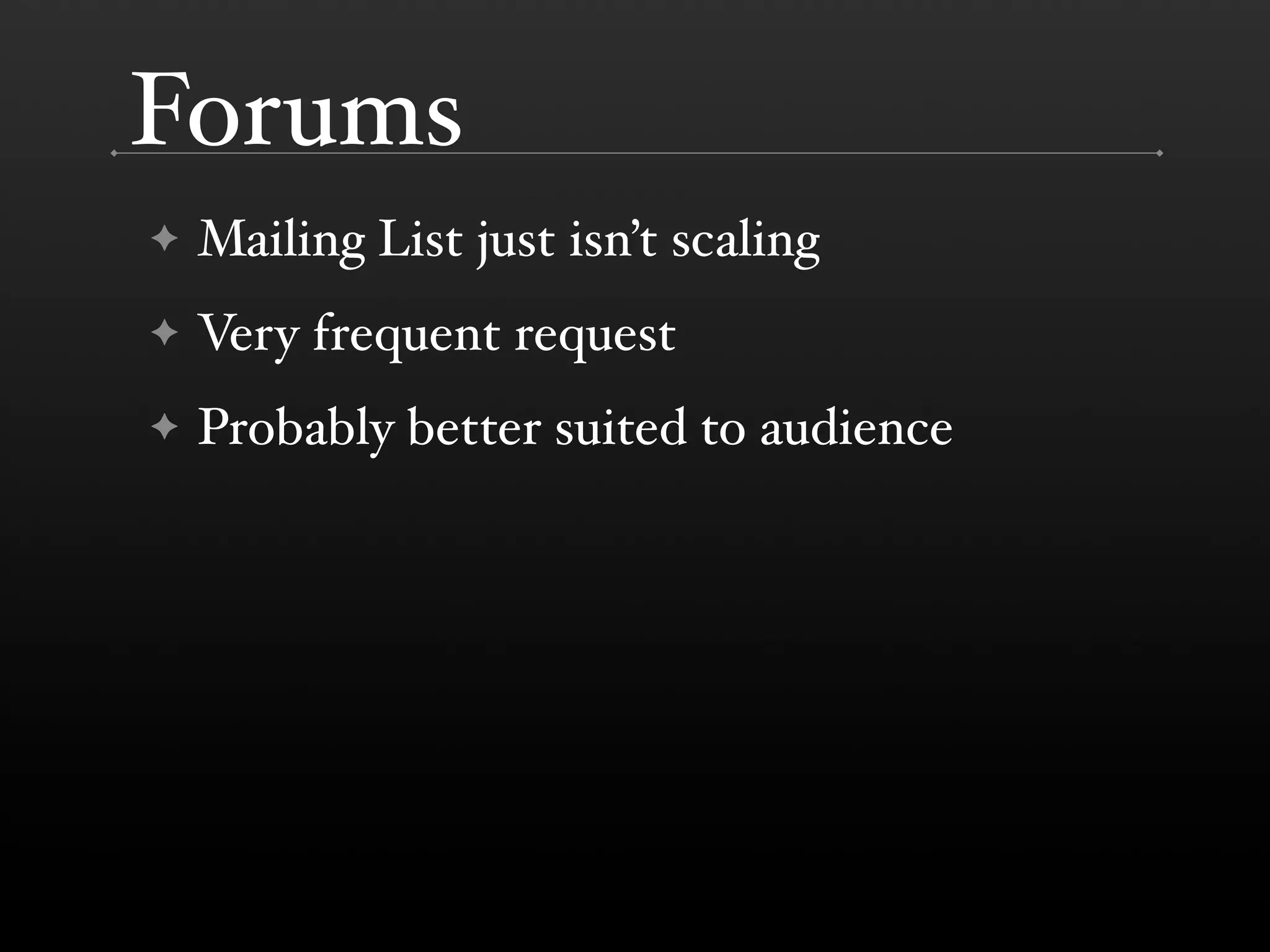 Forums

✦ Mailing List just isn’t scaling

✦ Very frequent request

✦ Probably better suited to audience